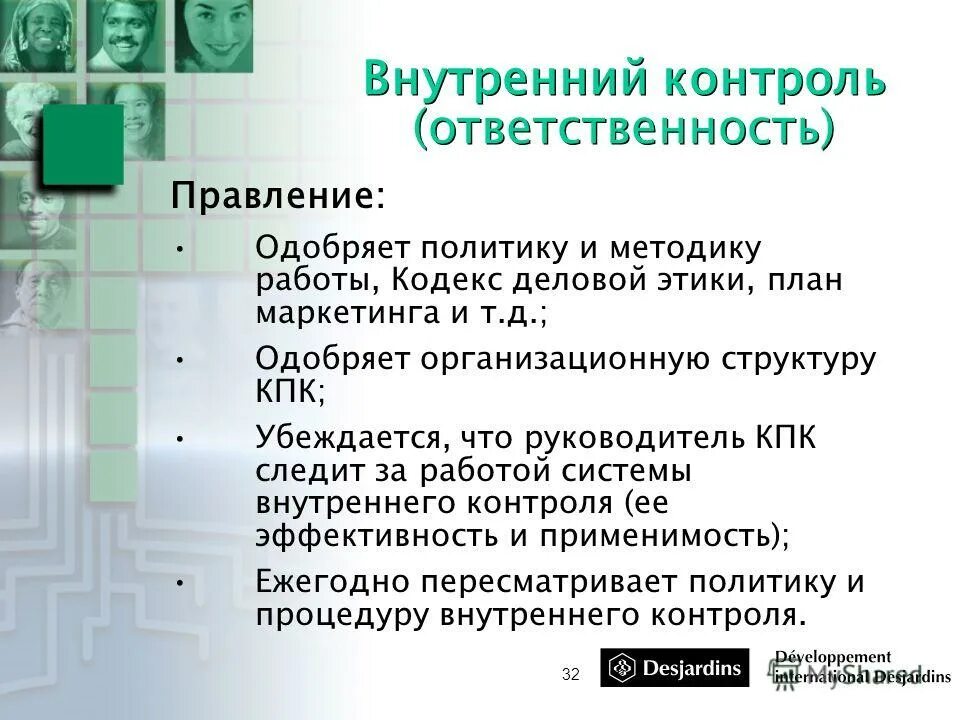 Внутренний контроль (ответственность)

Правление:

• Одобряет политику и методику работы, Кодекс деловой этики, план маркетинга и т.д.;

• Одобряет организационную структуру КПК;

• Убеждается, что руководитель КПК следит за работой системы внутреннего контроля (ее эффективность и применимость);

• Ежегодно пересматривает политику и процедуру внутреннего контроля.

32

Desjardins

Développement international Desjardins

MyShared